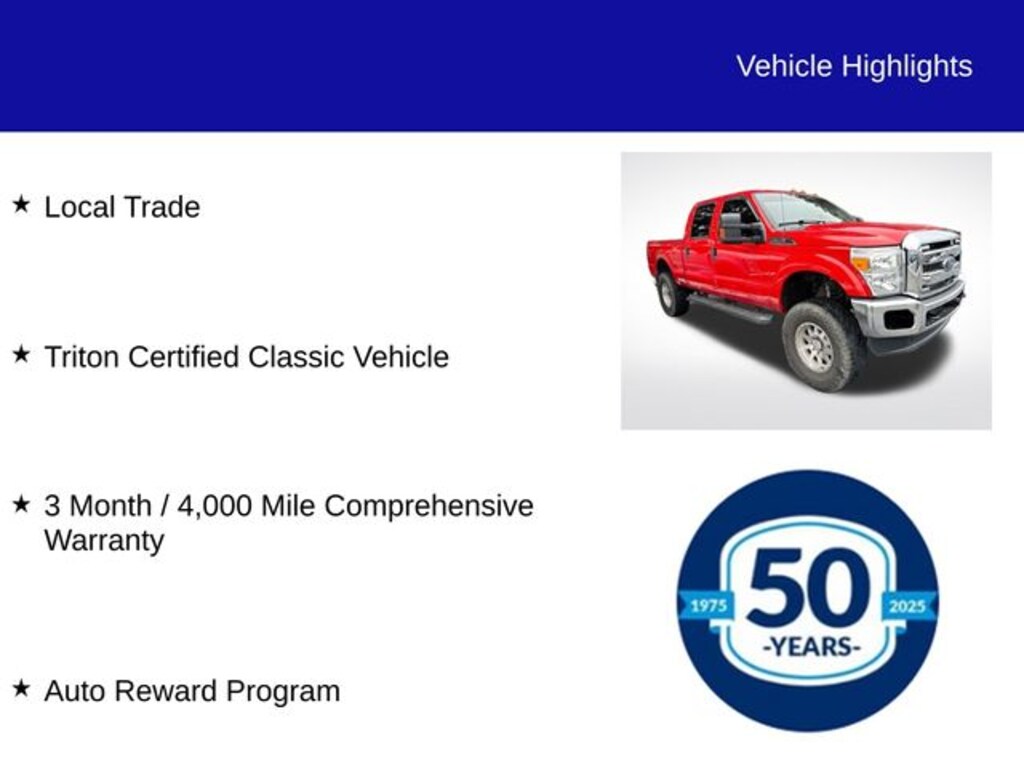 Vehicle Highlights

★ Local Trade

★ Triton Certified Classic Vehicle

★ 3 Month / 4,000 Mile Comprehensive Warranty

★ Auto Reward Program

1975 50 2025
-YEARS-